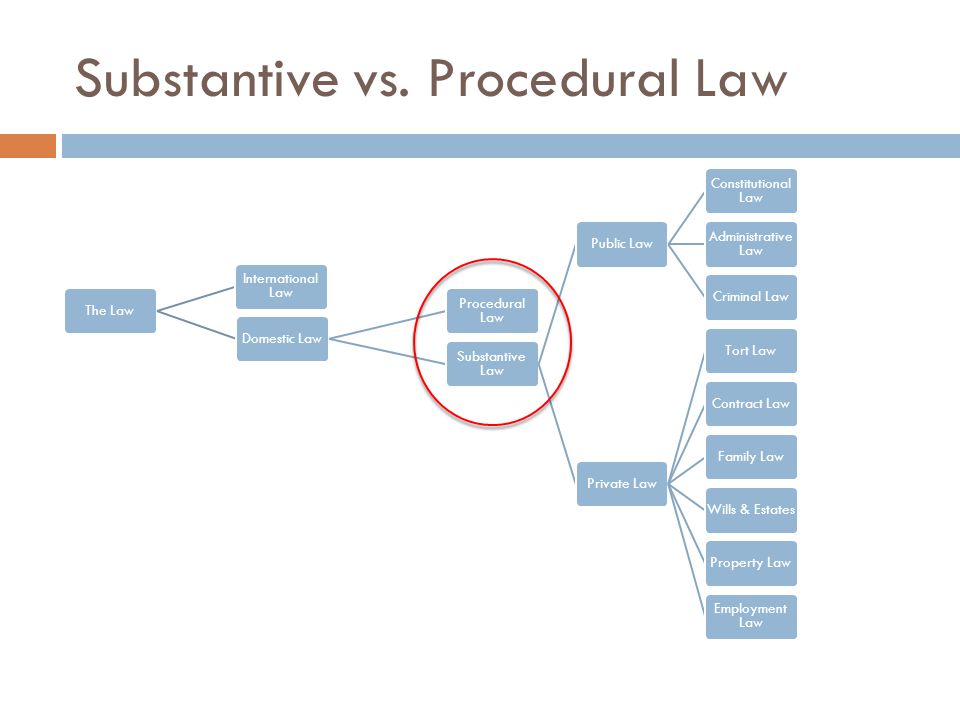 Substantive vs. Procedural Law

The Law

International Law

Domestic Law

Procedural Law

Substantive Law

Public Law

Private Law

Constitutional Law

Administrative Law

Criminal Law

Tort Law

Contract Law

Family Law

Wills & Estates

Property Law

Employment Law